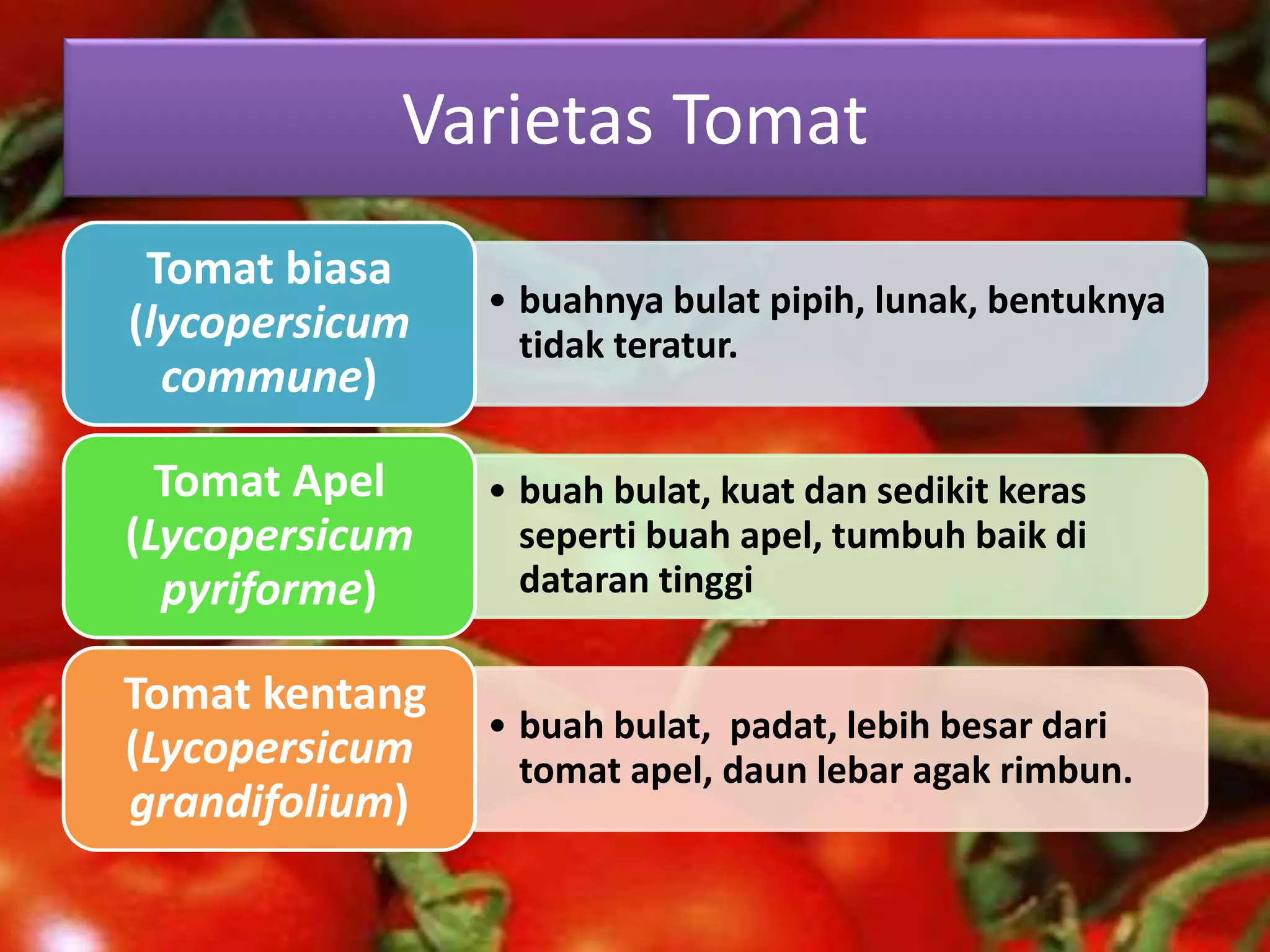 Varietas Tomat

Tomat biasa (lycopersicum commune)

• buahnya bulat pipih, lunak, bentuknya tidak teratur.

Tomat Apel (Lycopersicum pyriforme)

• buah bulat, kuat dan sedikit keras seperti buah apel, tumbuh baik di dataran tinggi

Tomat kentang (Lycopersicum grandifolium)

• buah bulat,  padat, lebih besar dari tomat apel, daun lebar agak rimbun.